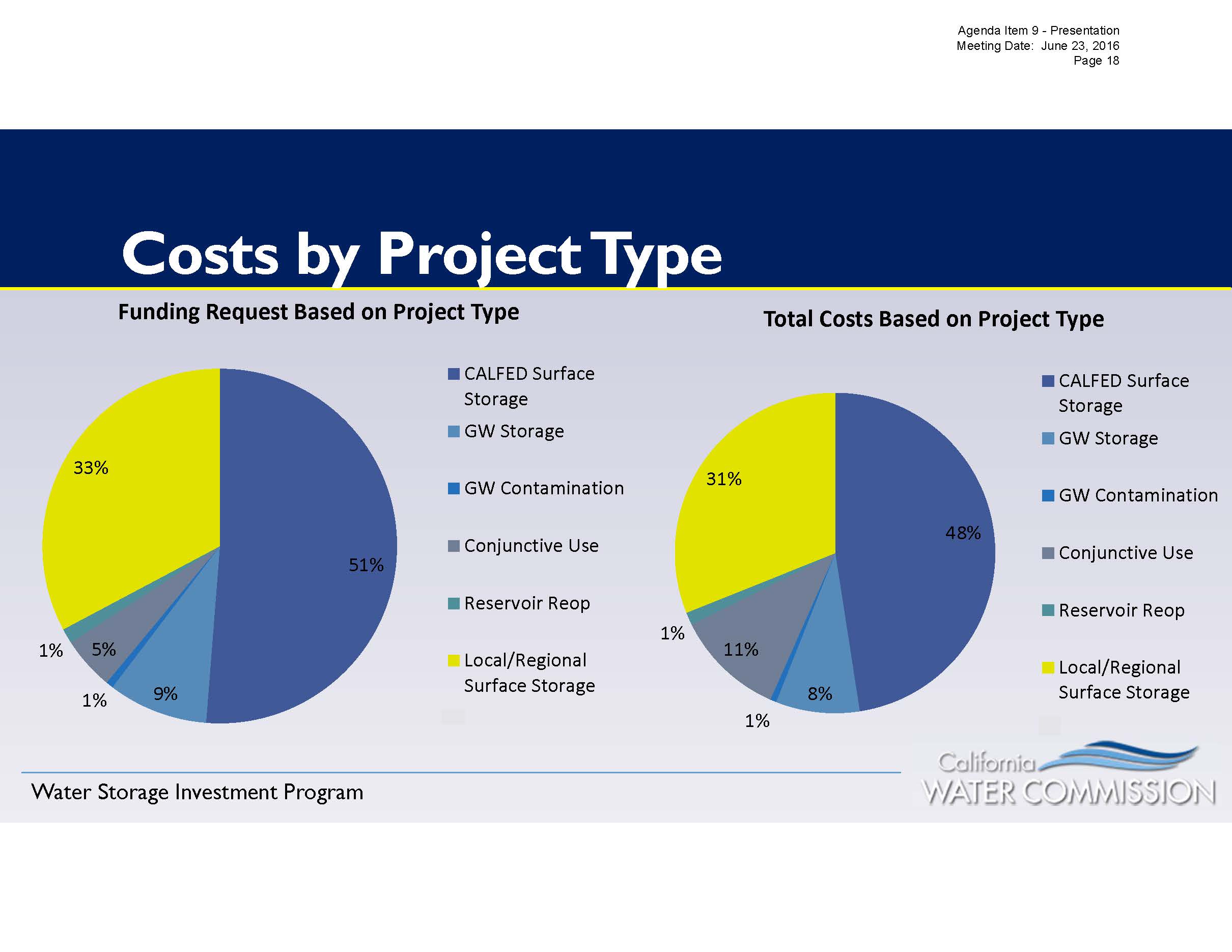 Agenda Item 9 - Presentation
Meeting Date: June 23, 2016
Page 18

Costs by Project Type

Funding Request Based on Project Type

33%
51%
1%
5%
1%
9%

CALFED Surface Storage
GW Storage
GW Contamination
Conjunctive Use
Reservoir Reop
Local/Regional Surface Storage

Total Costs Based on Project Type

31%
48%
1%
11%
8%
1%

CALFED Surface Storage
GW Storage
GW Contamination
Conjunctive Use
Reservoir Reop
Local/Regional Surface Storage

Water Storage Investment Program

California WATER COMMISSION